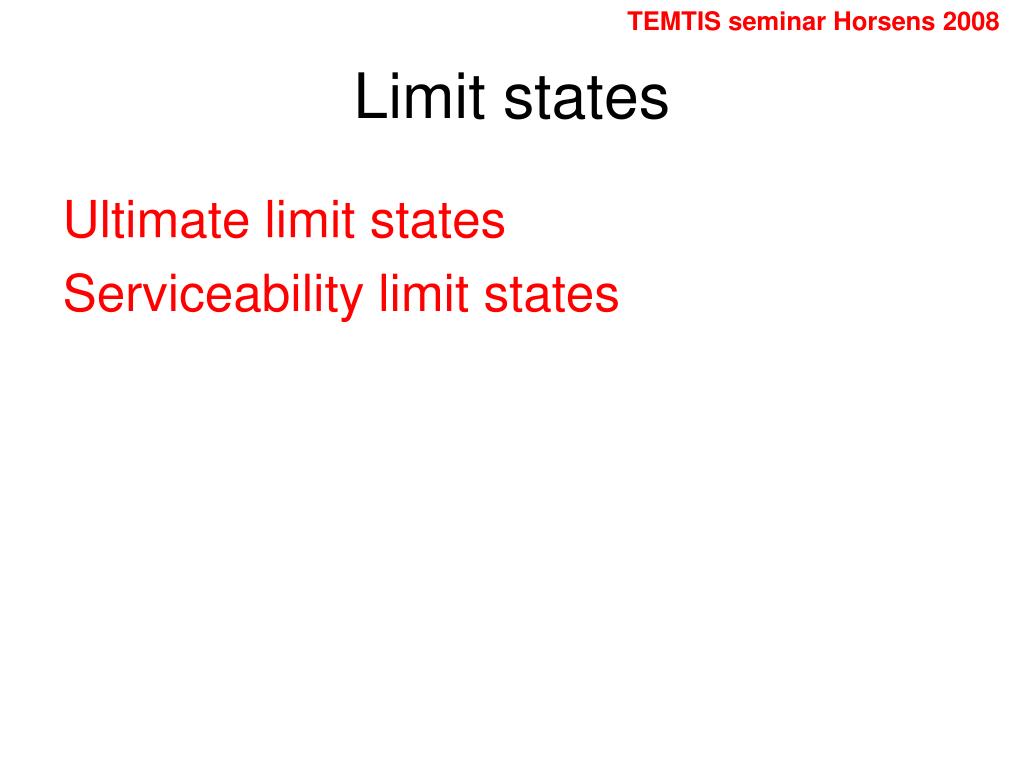 TEMTIS seminar Horsens 2008

Limit states

Ultimate limit states
Serviceability limit states